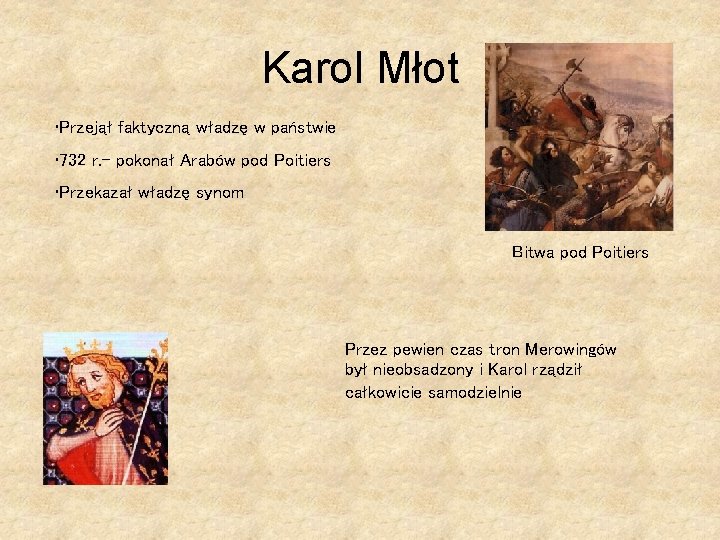 Karol Młot

•Przejął faktyczną władzę w państwie

•732 r.– pokonał Arabów pod Poitiers

•Przekazał władzę synom

Bitwa pod Poitiers

Przez pewien czas tron Merowingów był nieobsadzony i Karol rządził całkowicie samodzielnie